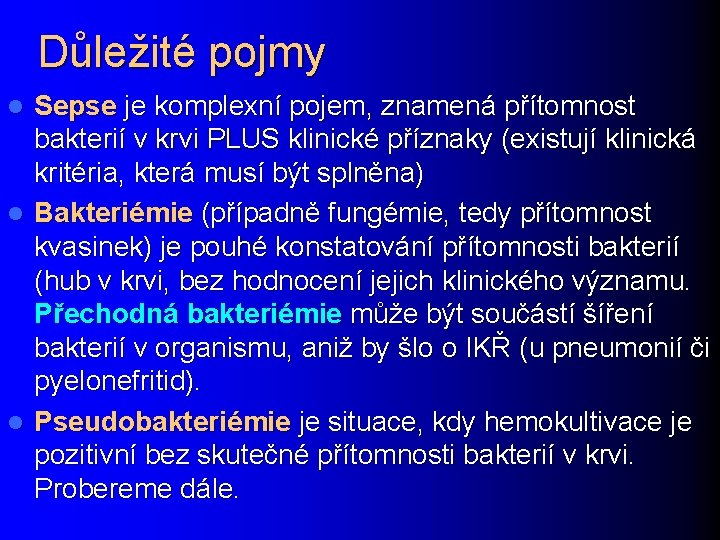 Důležité pojmy

- Sepse je komplexní pojem, znamená přítomnost bakterií v krvi PLUS klinické příznaky (existují klinická kritéria, která musí být splněna)
- Bakteriémie (případně fungémie, tedy přítomnost kvasinek) je pouhé konstatování přítomnosti bakterií (hub v krvi, bez hodnocení jejich klinického významu. Přechodná bakteriémie může být součástí šíření bakterií v organismu, aniž by šlo o IKŘ (u pneumonií či pyelonefritid).
- Pseudobakteriémie je situace, kdy hemokultivace je pozitivní bez skutečné přítomnosti bakterií v krvi. Probereme dále.